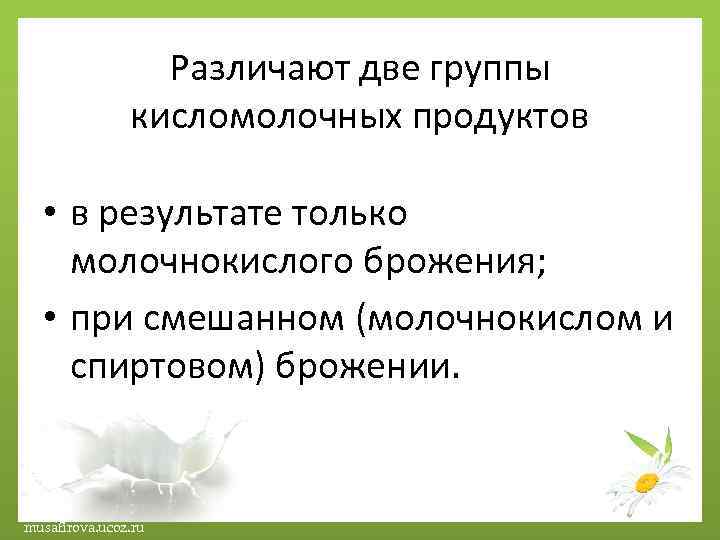 Различают две группы кисломолочных продуктов

• в результате только молочнокислого брожения;
• при смешанном (молочнокислом и спиртовом) брожении.

musafirova.ucoz.ru